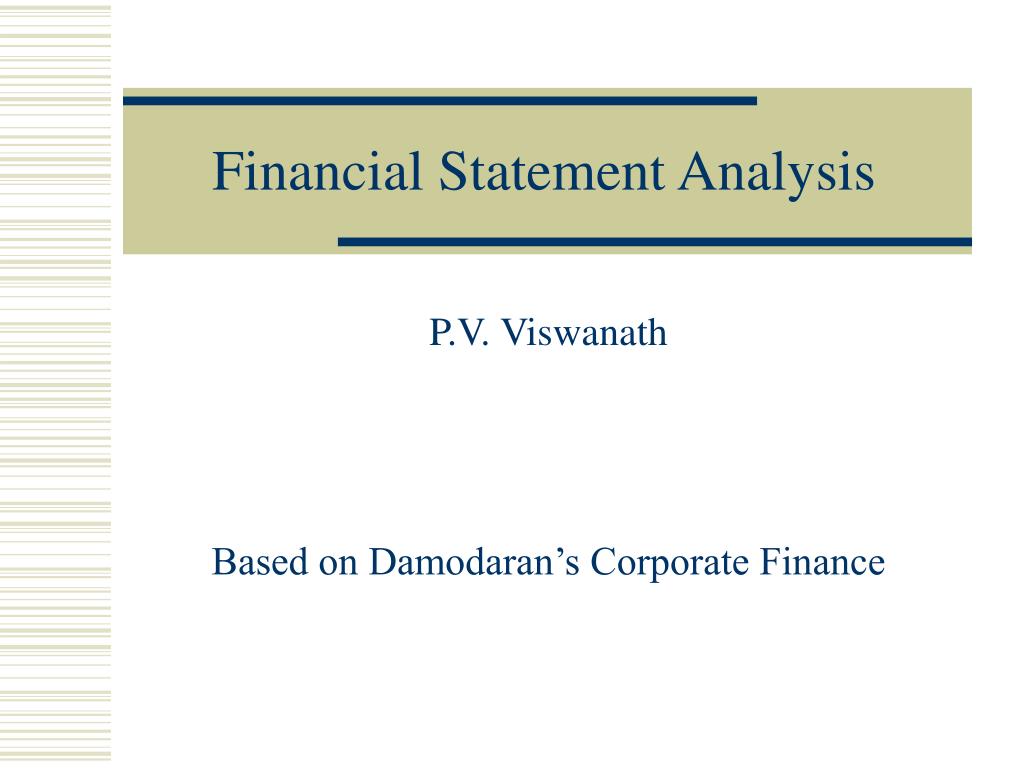 Financial Statement Analysis

P.V. Viswanath

Based on Damodaran’s Corporate Finance